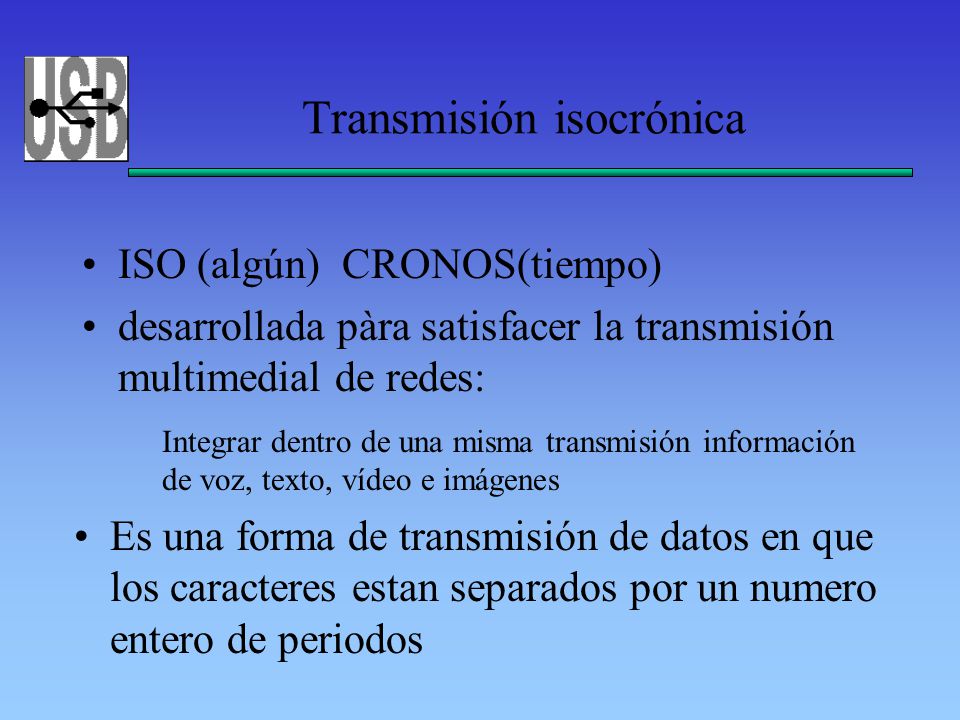 USB

Transmisión isocrónica

• ISO (algún) CRONOS(tiempo)
• desarrollada pàra satisfacer la transmisión multimedial de redes:

Integrar dentro de una misma transmisión información de voz, texto, vídeo e imágenes

• Es una forma de transmisión de datos en que los caracteres estan separados por un numero entero de periodos